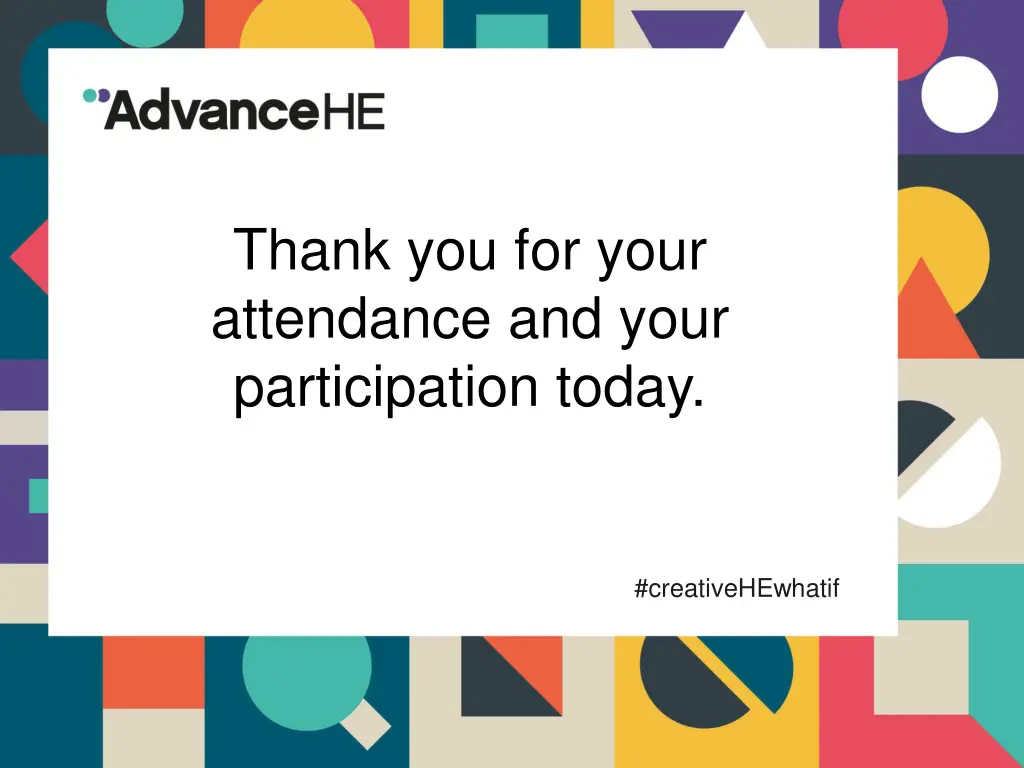 AdvanceHE

Thank you for your attendance and your participation today.

#creativeHEwhatif